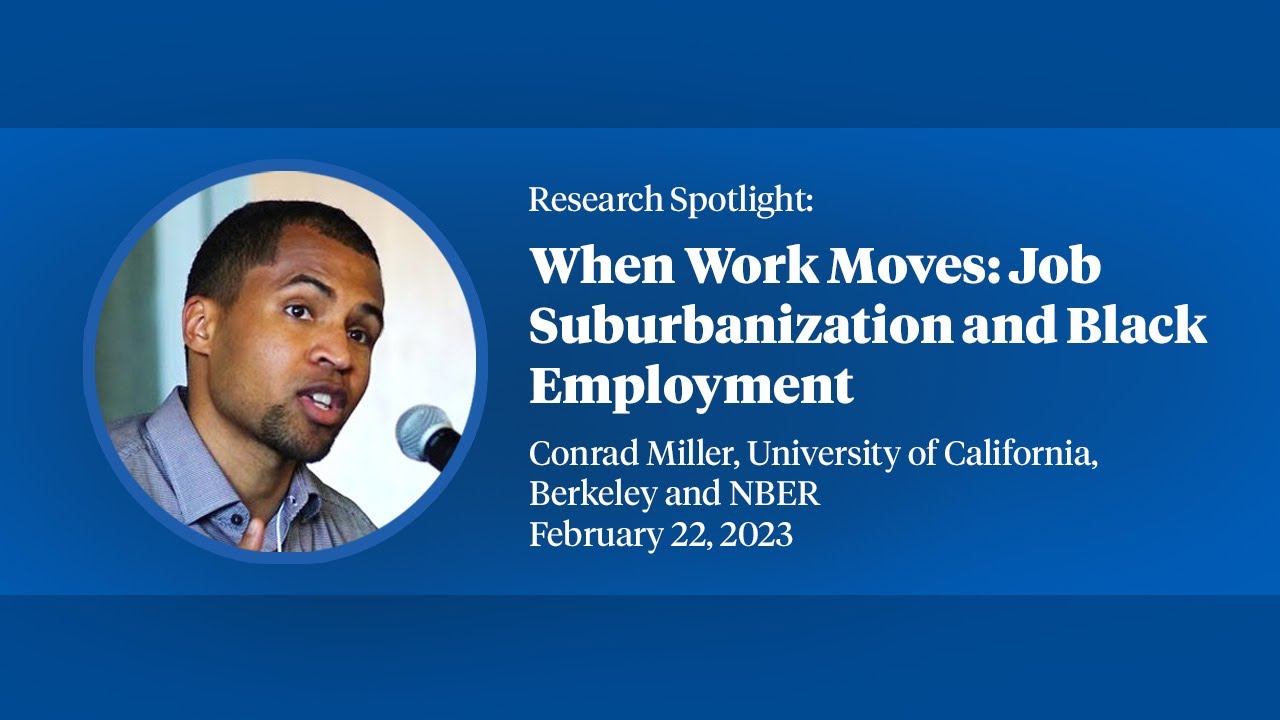 Research Spotlight:

When Work Moves: Job Suburbanization and Black Employment

Conrad Miller, University of California, Berkeley and NBER
February 22, 2023